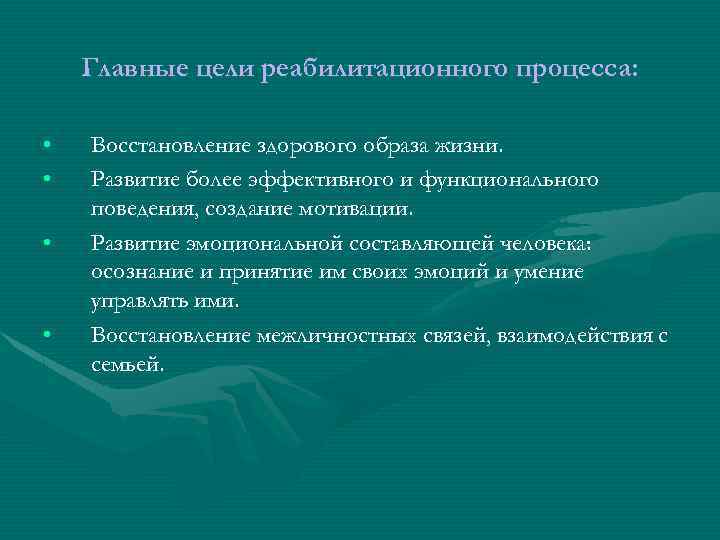 Главные цели реабилитационного процесса:

• Восстановление здорового образа жизни.
• Развитие более эффективного и функционального поведения, создание мотивации.
• Развитие эмоциональной составляющей человека: осознание и принятие им своих эмоций и умение управлять ими.
• Восстановление межличностных связей, взаимодействия с семьей.